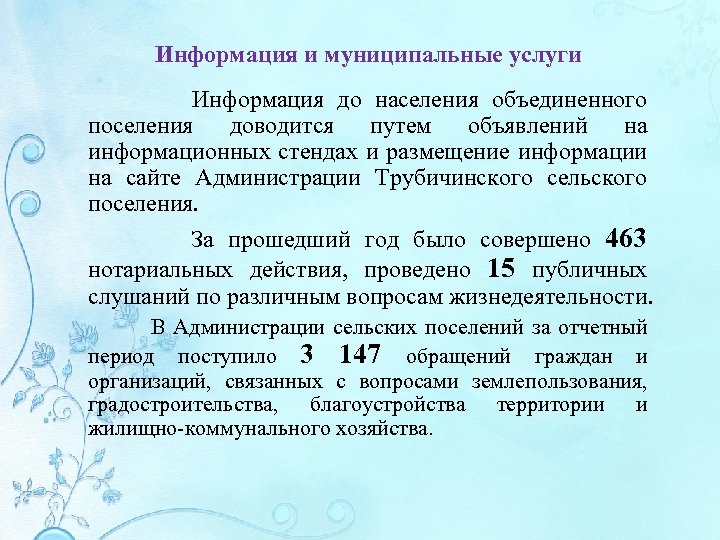 Информация и муниципальные услуги

Информация до населения объединенного поселения доводится путем объявлений на информационных стендах и размещение информации на сайте Администрации Трубичинского сельского поселения.

За прошедший год было совершено 463 нотариальных действия, проведено 15 публичных слушаний по различным вопросам жизнедеятельности.

В Администрации сельских поселений за отчетный период поступило 3 147 обращений граждан и организаций, связанных с вопросами землепользования, градостроительства, благоустройства территории и жилищно-коммунального хозяйства.